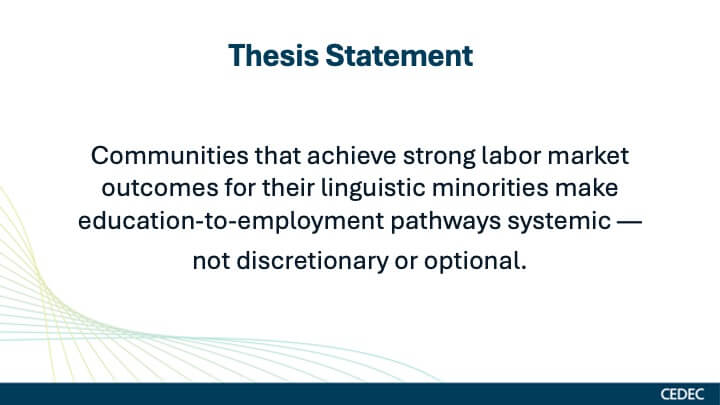 Thesis Statement

Communities that achieve strong labor market outcomes for their linguistic minorities make education-to-employment pathways systemic — not discretionary or optional.

CEDEC